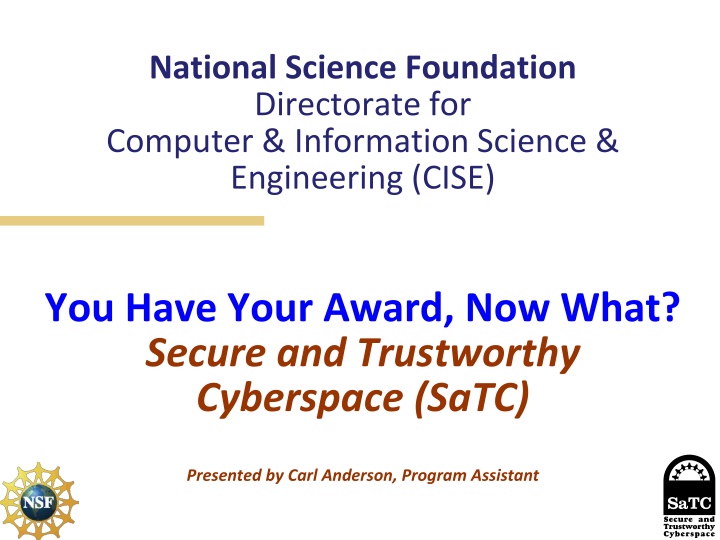 National Science Foundation
Directorate for
Computer & Information Science &
Engineering (CISE)

You Have Your Award, Now What?
Secure and Trustworthy
Cyberspace (SaTC)

Presented by Carl Anderson, Program Assistant

NSF

SaTC
Secure and
Trustworthy
Cyberspace